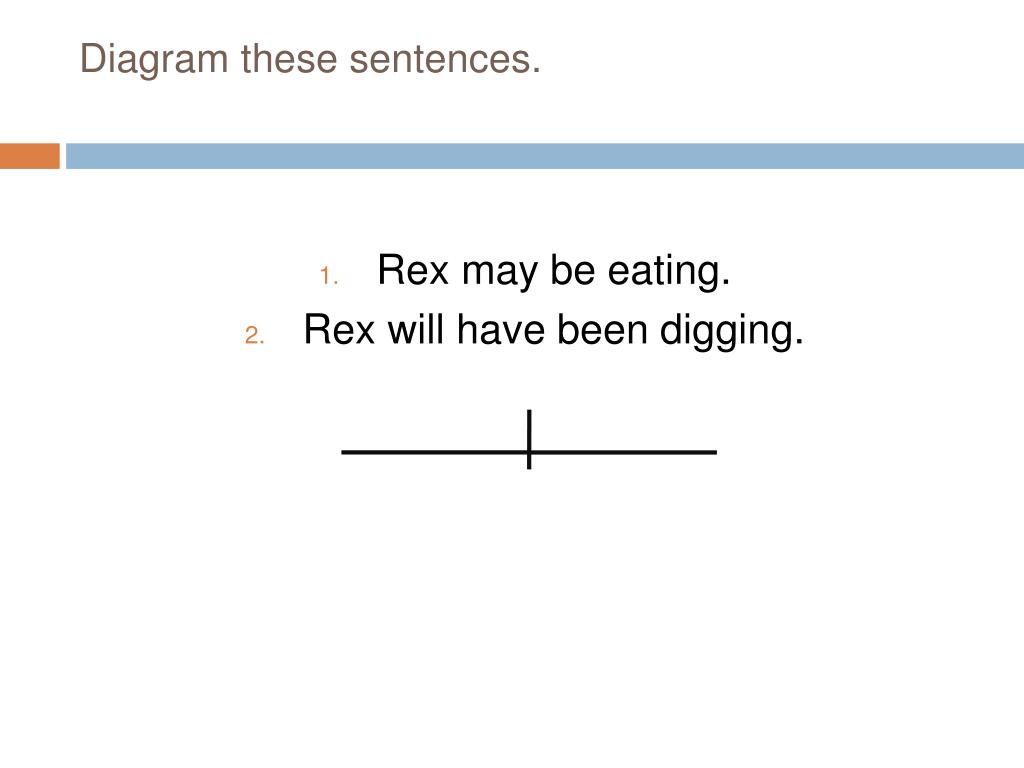 Diagram these sentences.

1. Rex may be eating.
2. Rex will have been digging.